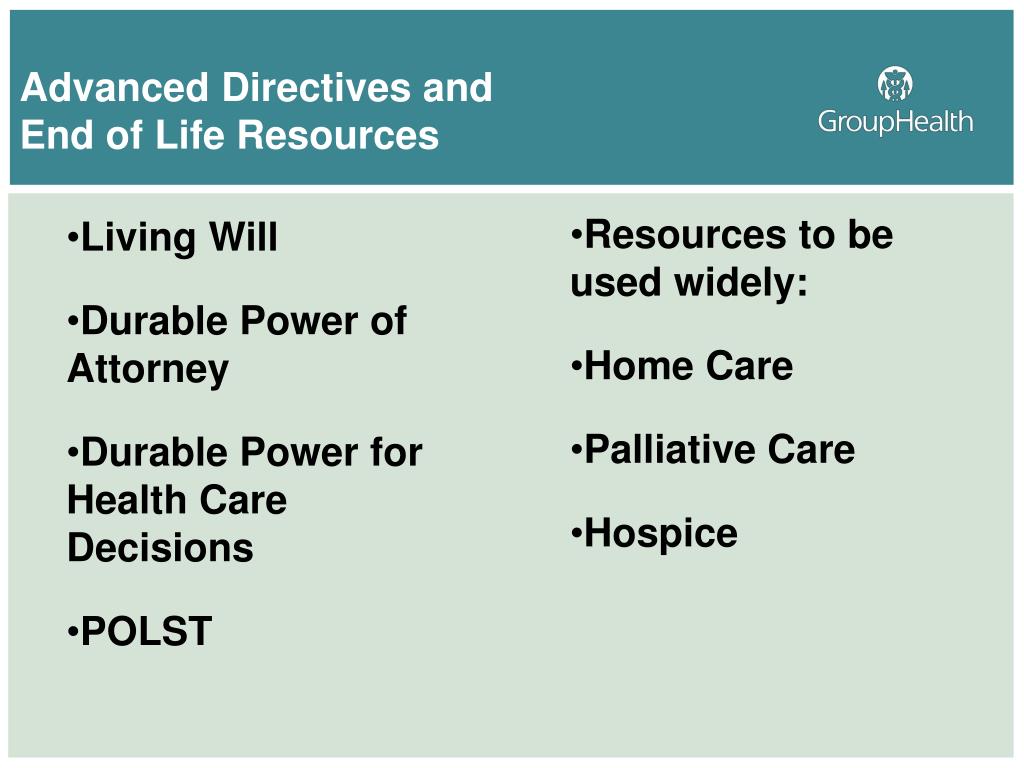 Advanced Directives and End of Life Resources

GroupHealth

•Living Will

•Durable Power of Attorney

•Durable Power for Health Care Decisions

•POLST

•Resources to be used widely:

•Home Care

•Palliative Care

•Hospice